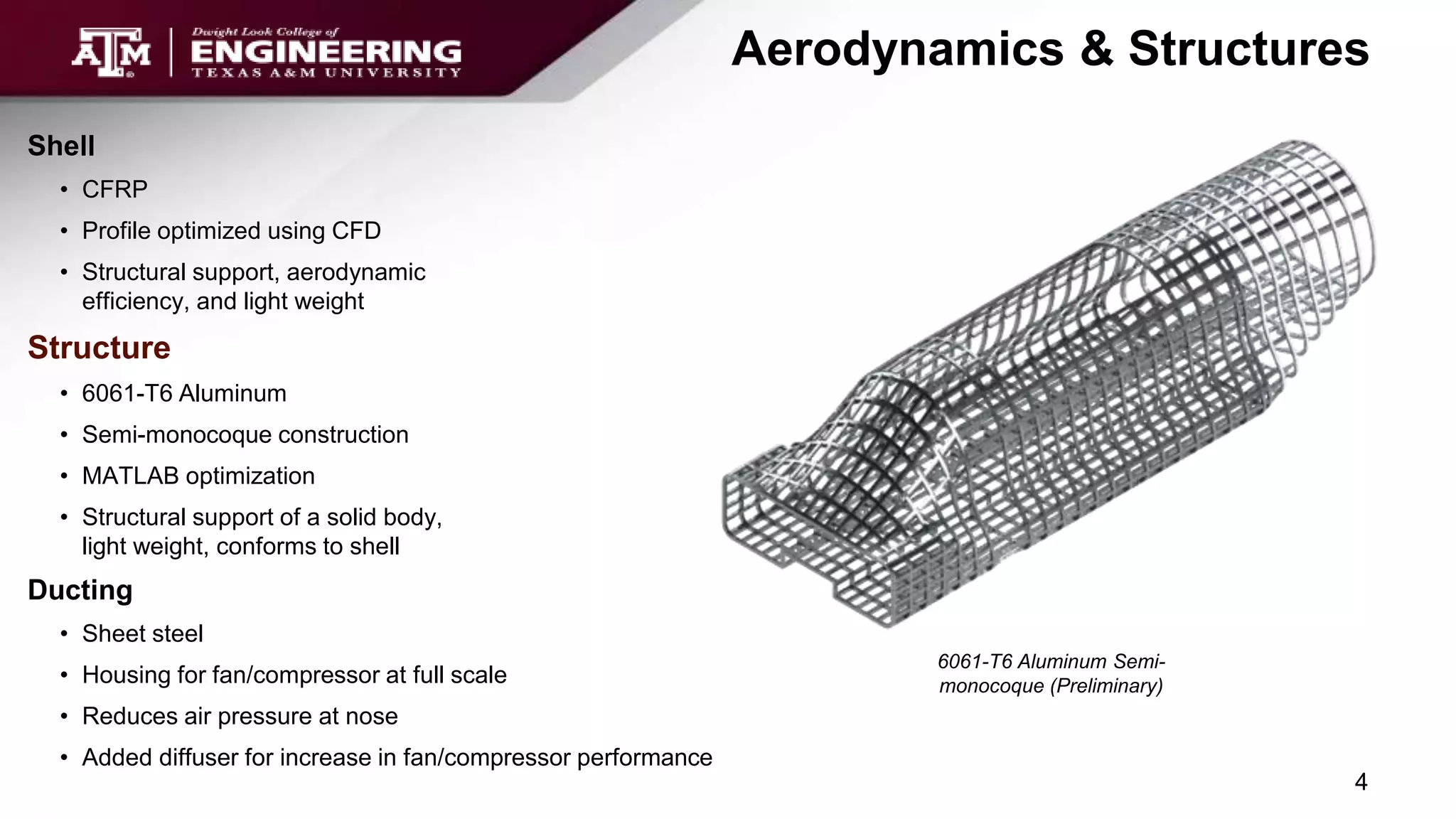 ATM Dwight Look College of ENGINEERING TEXAS A&M UNIVERSITY

Aerodynamics & Structures

Shell

• CFRP
• Profile optimized using CFD
• Structural support, aerodynamic efficiency, and light weight

Structure

• 6061-T6 Aluminum
• Semi-monocoque construction
• MATLAB optimization
• Structural support of a solid body, light weight, conforms to shell

Ducting

• Sheet steel
• Housing for fan/compressor at full scale
• Reduces air pressure at nose
• Added diffuser for increase in fan/compressor performance

6061-T6 Aluminum Semi-monocoque (Preliminary)

4